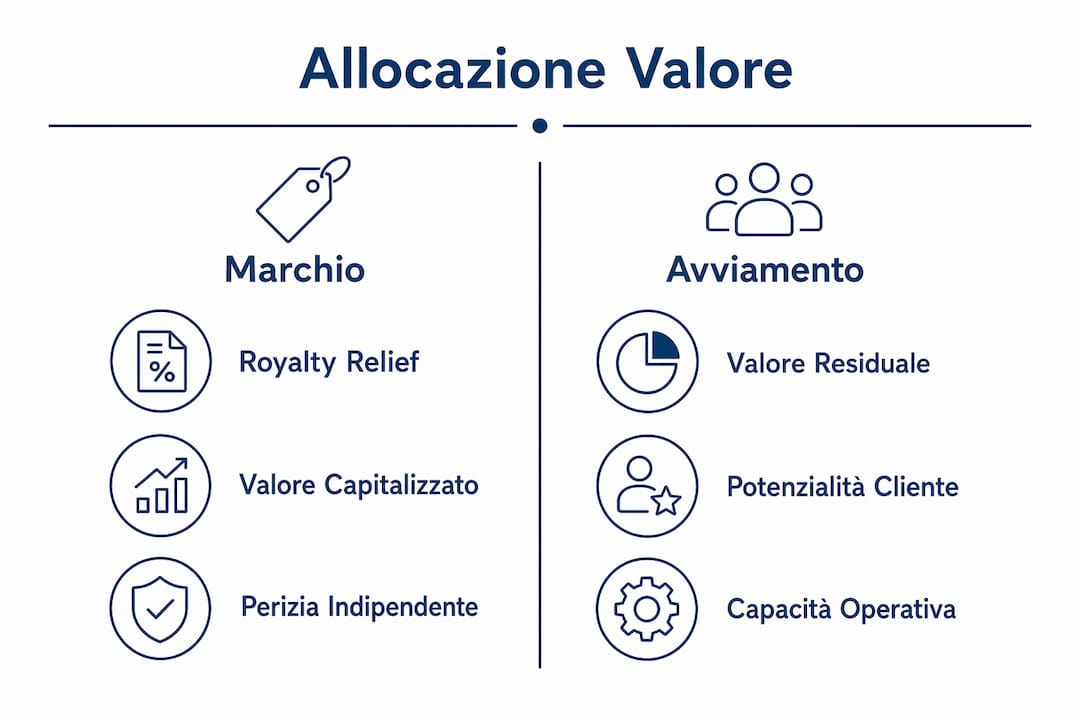 Allocazione Valore

Marchio

%

Royalty Relief

Valore Capitalizzato

Perizia Indipendente

Avviamento

Valore Residuale

Potenzialità Cliente

Capacità Operativa